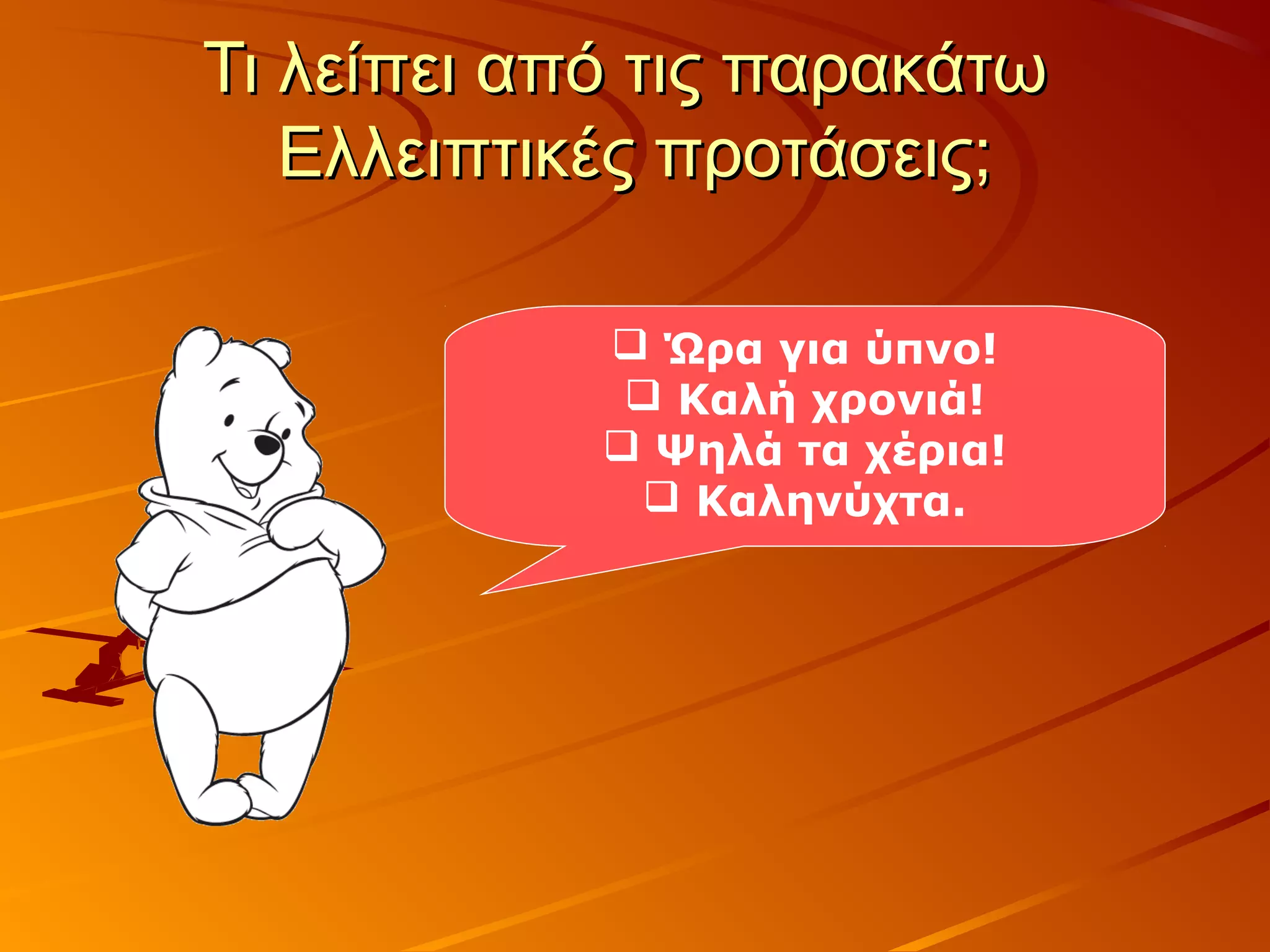 Τι λείπει από τις παρακάτω Ελλειπτικές προτάσεις;

❑ Ώρα για ύπνο!
❑ Καλή χρονιά!
❑ Ψηλά τα χέρια!
❑ Καληνύχτα.